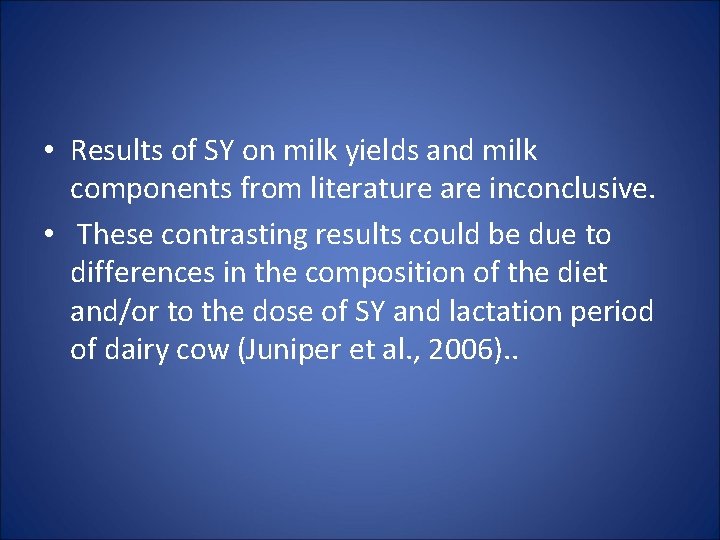 • Results of SY on milk yields and milk components from literature are inconclusive.

• These contrasting results could be due to differences in the composition of the diet and/or to the dose of SY and lactation period of dairy cow (Juniper et al., 2006)..